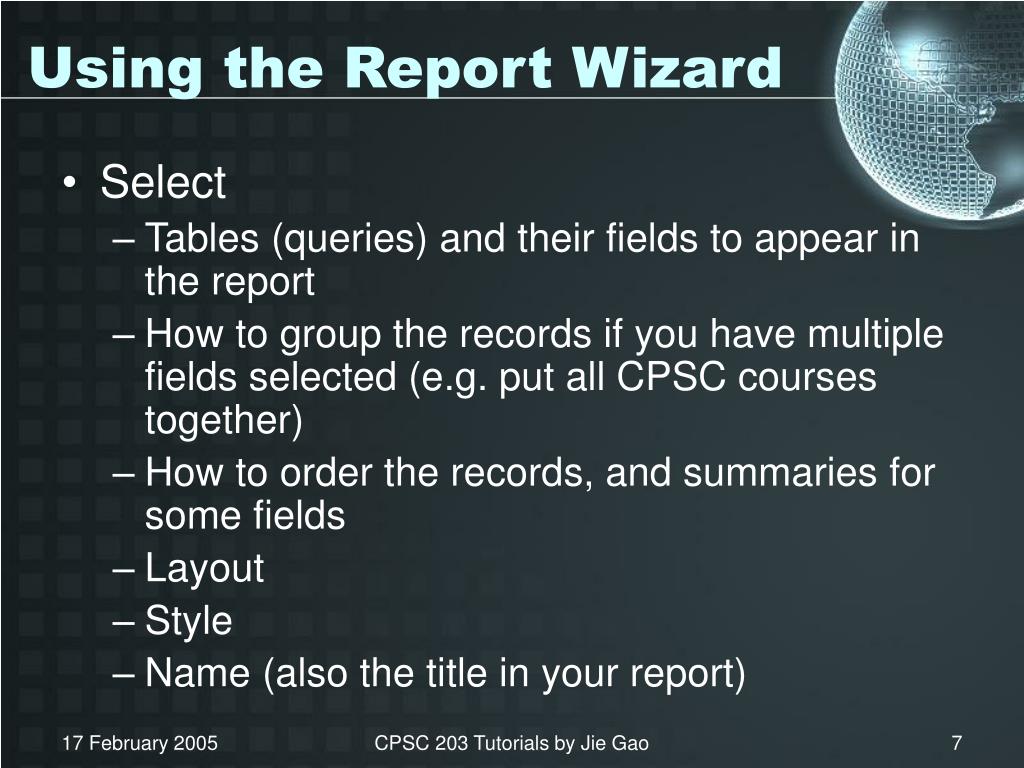 Using the Report Wizard

• Select
– Tables (queries) and their fields to appear in the report
– How to group the records if you have multiple fields selected (e.g. put all CPSC courses together)
– How to order the records, and summaries for some fields
– Layout
– Style
– Name (also the title in your report)

17 February 2005

CPSC 203 Tutorials by Jie Gao

7